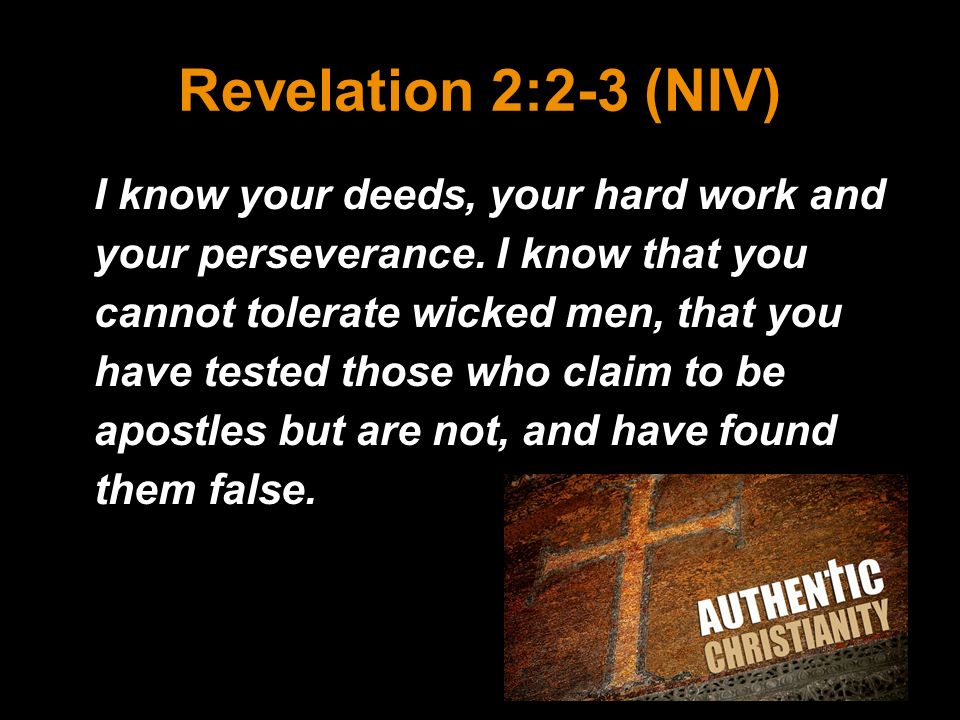 Revelation 2:2-3 (NIV)

I know your deeds, your hard work and your perseverance. I know that you cannot tolerate wicked men, that you have tested those who claim to be apostles but are not, and have found them false.

AUTHENTIC CHRISTIANITY